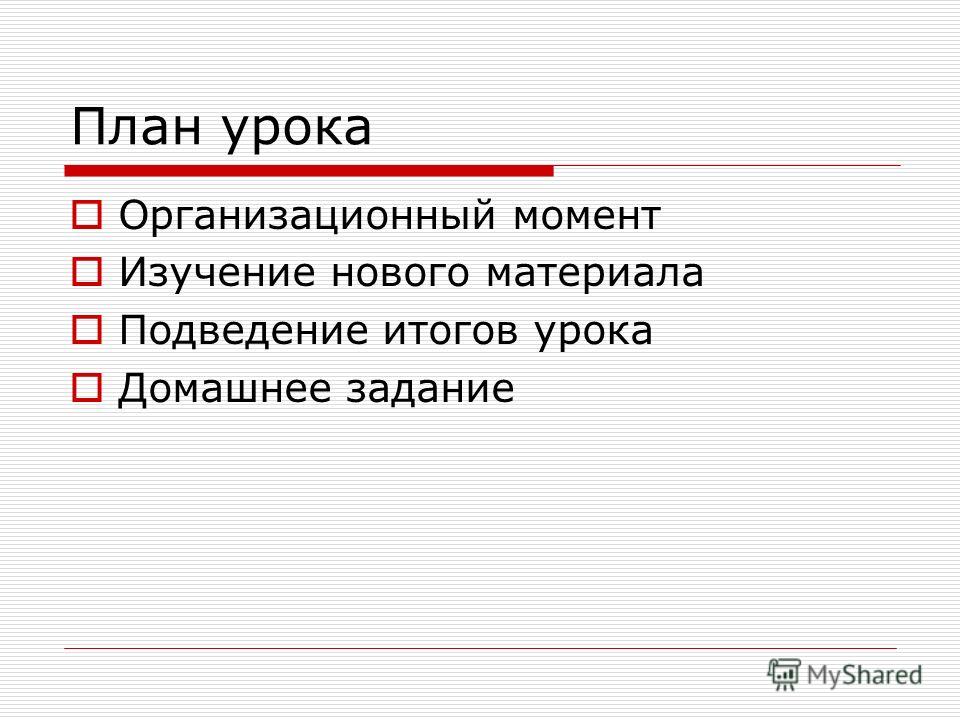 План урока

Организационный момент
Изучение нового материала
Подведение итогов урока
Домашнее задание

MyShared